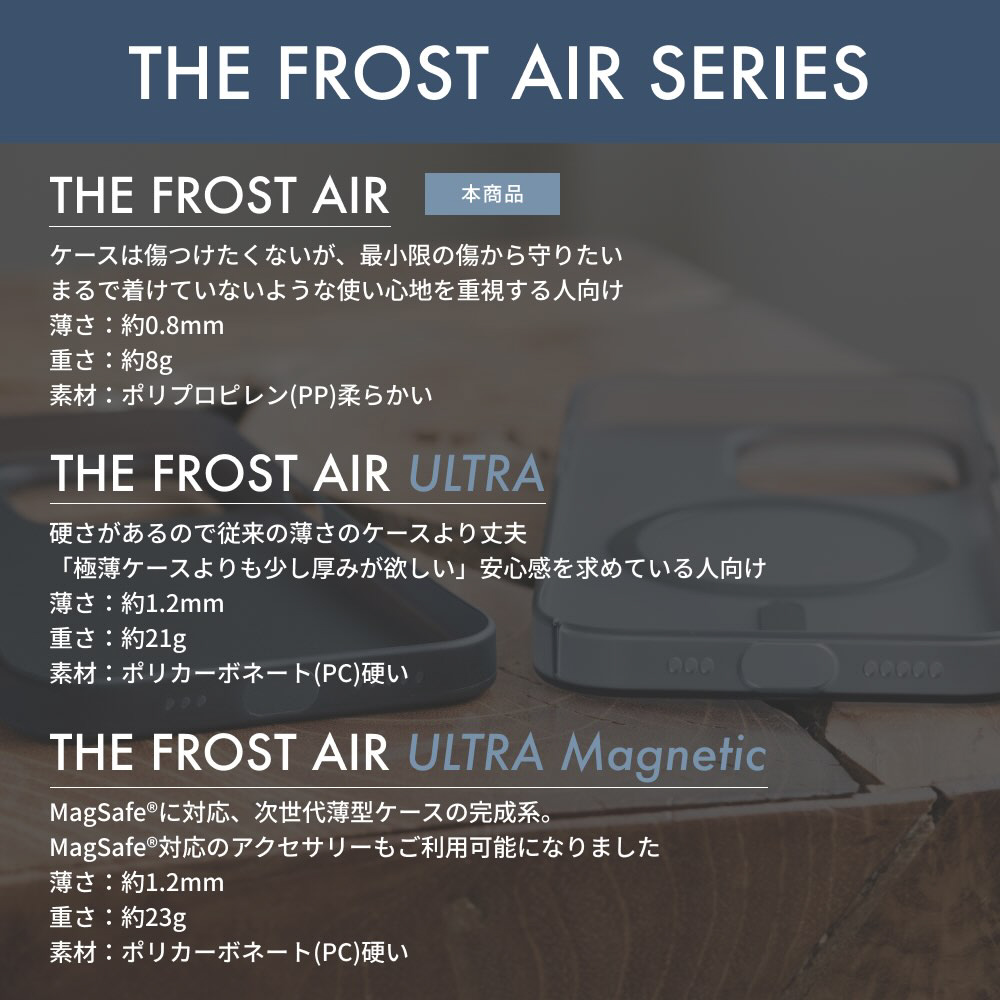 THE FROST AIR SERIES

THE FROST AIR 本商品

ケースは傷つけたくないが、最小限の傷から守りたい
まるで着けていないような使い心地を重視する人向け
薄さ：約0.8mm
重さ：約8g
素材：ポリプロピレン(PP)柔らかい

THE FROST AIR ULTRA

硬さがあるので従来の薄さのケースより丈夫
「極薄ケースよりも少し厚みが欲しい」安心感を求めている人向け
薄さ：約1.2mm
重さ：約21g
素材：ポリカーボネート(PC)硬い

THE FROST AIR ULTRA Magnetic

MagSafe®に対応、次世代薄型ケースの完成系。
MagSafe®対応のアクセサリーもご利用可能になりました
薄さ：約1.2mm
重さ：約23g
素材：ポリカーボネート(PC)硬い